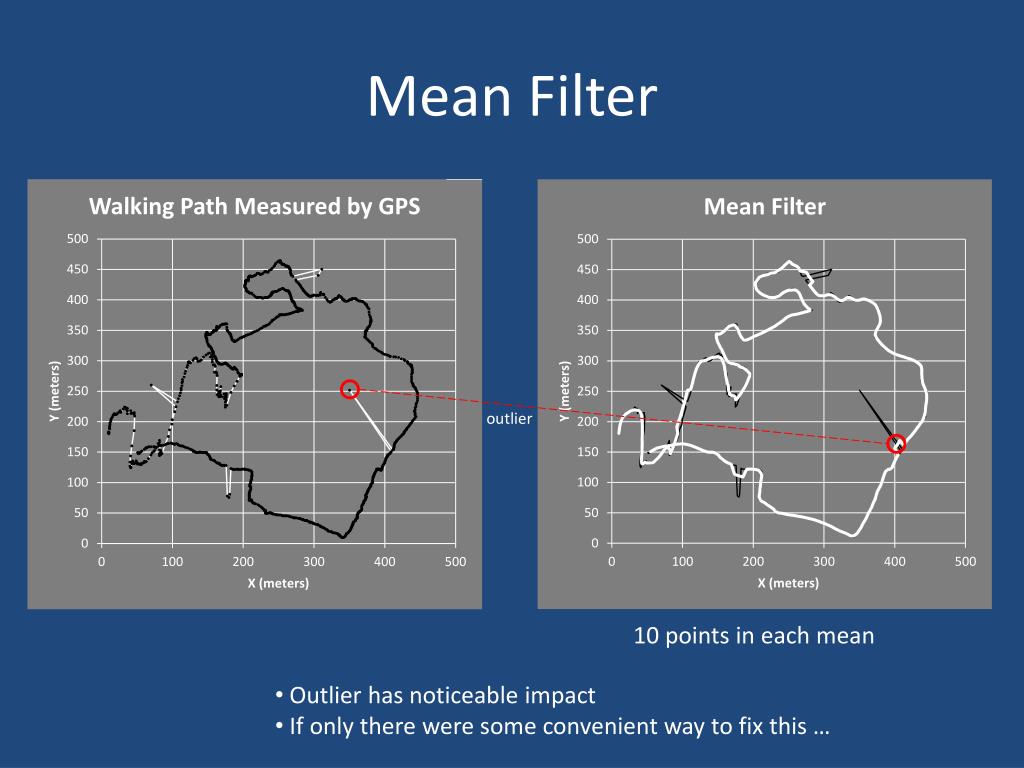 Mean Filter

Walking Path Measured by GPS

500
450
400
350
300
250
200
150
100
50
0

Y (meters)

0 100 200 300 400 500

X (meters)

outlier

Mean Filter

500
450
400
350
300
250
200
150
100
50
0

Y (meters)

0 100 200 300 400 500

X (meters)

10 points in each mean

• Outlier has noticeable impact
• If only there were some convenient way to fix this …